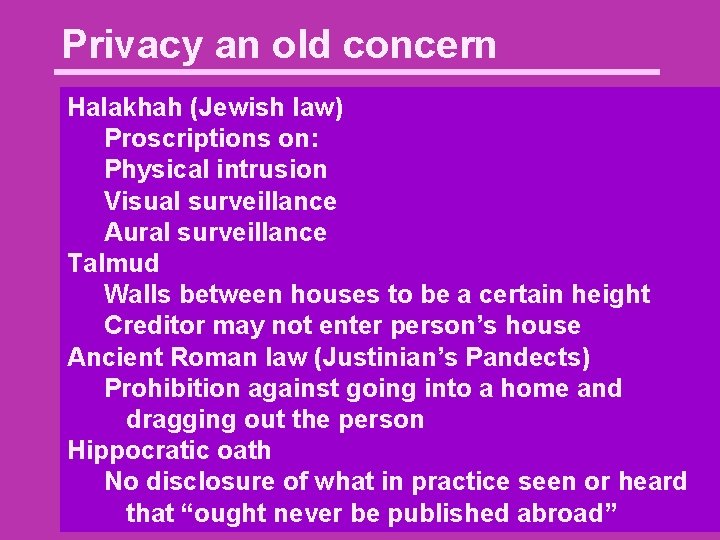 Privacy an old concern

Halakhah (Jewish law)
Proscriptions on:
Physical intrusion
Visual surveillance
Aural surveillance
Talmud
Walls between houses to be a certain height
Creditor may not enter person’s house
Ancient Roman law (Justinian’s Pandects)
Prohibition against going into a home and dragging out the person
Hippocratic oath
No disclosure of what in practice seen or heard that “ought never be published abroad”